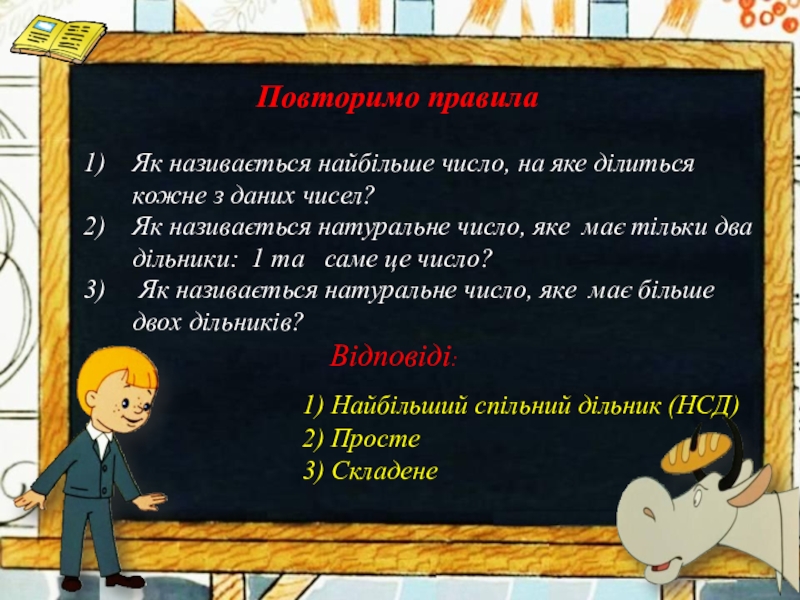 Повторимо правила

1) Як називається найбільше число, на яке ділиться кожне з даних чисел?
2) Як називається натуральне число, яке має тільки два дільники: 1 та саме це число?
3) Як називається натуральне число, яке має більше двох дільників?

Відповіді:

1) Найбільший спільний дільник (НСД)
2) Просте
3) Складене